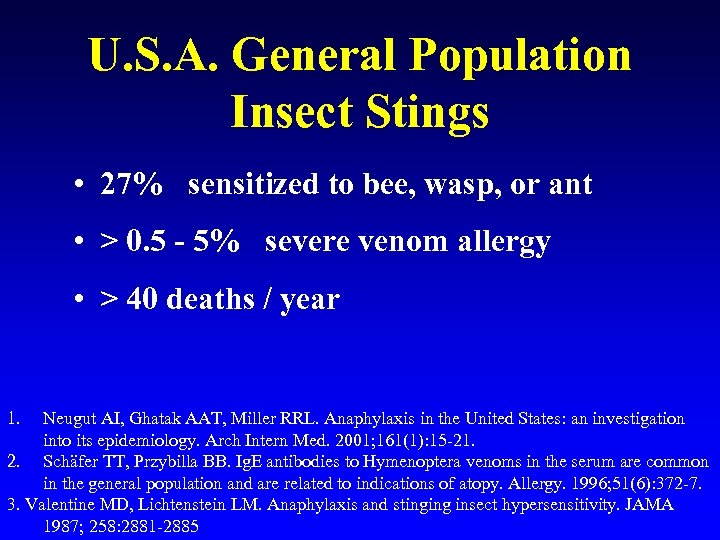 U.S.A. General Population
Insect Stings

• 27% sensitized to bee, wasp, or ant

• > 0.5 - 5% severe venom allergy

• > 40 deaths / year

1. Neugut AI, Ghatak AAT, Miller RRL. Anaphylaxis in the United States: an investigation into its epidemiology. Arch Intern Med. 2001;161(1):15-21.
2. Schäfer TT, Przybilla BB. IgE antibodies to Hymenoptera venoms in the serum are common in the general population and are related to indications of atopy. Allergy. 1996;51(6):372-7.
3. Valentine MD, Lichtenstein LM. Anaphylaxis and stinging insect hypersensitivity. JAMA 1987; 258:2881-2885